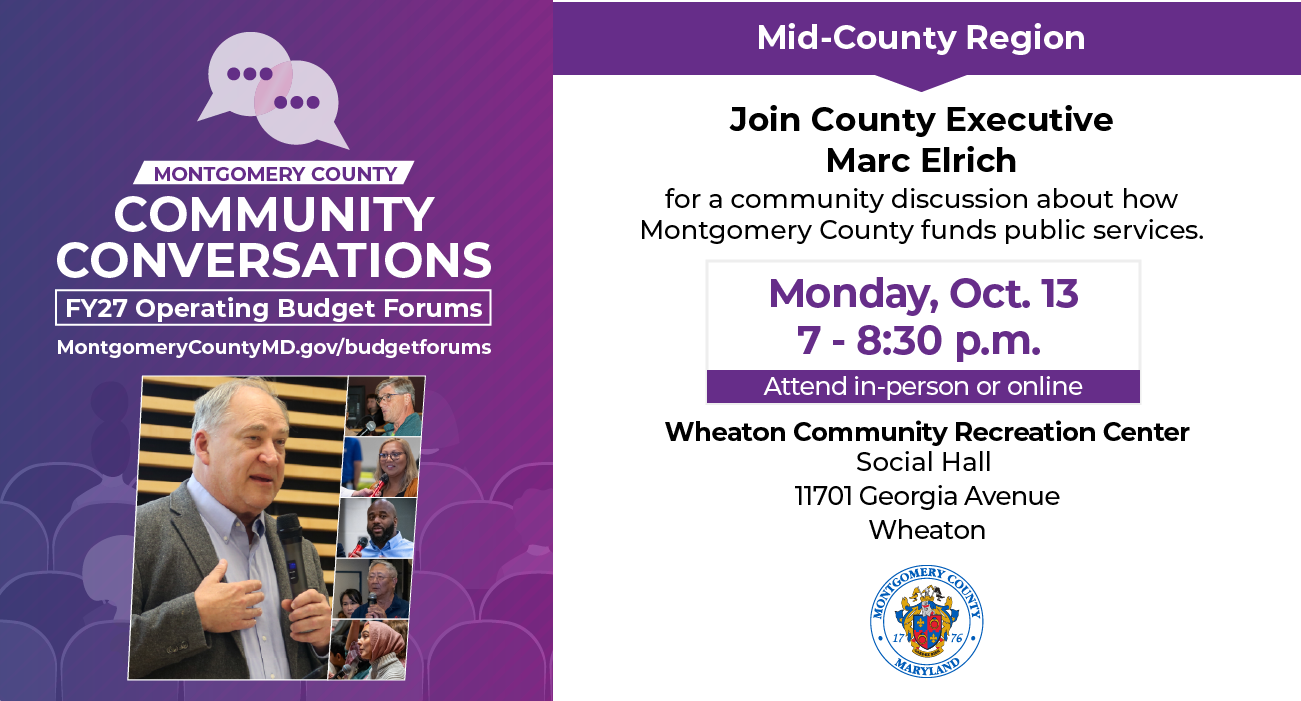 MONTGOMERY COUNTY
COMMUNITY CONVERSATIONS
FY27 Operating Budget Forums
MontgomeryCountyMD.gov/budgetforums

Mid-County Region

Join County Executive
Marc Elrich
for a community discussion about how Montgomery County funds public services.

Monday, Oct. 13
7 - 8:30 p.m.
Attend in-person or online

Wheaton Community Recreation Center
Social Hall
11701 Georgia Avenue
Wheaton

MONTGOMERY COUNTY
17 76
MARYLAND